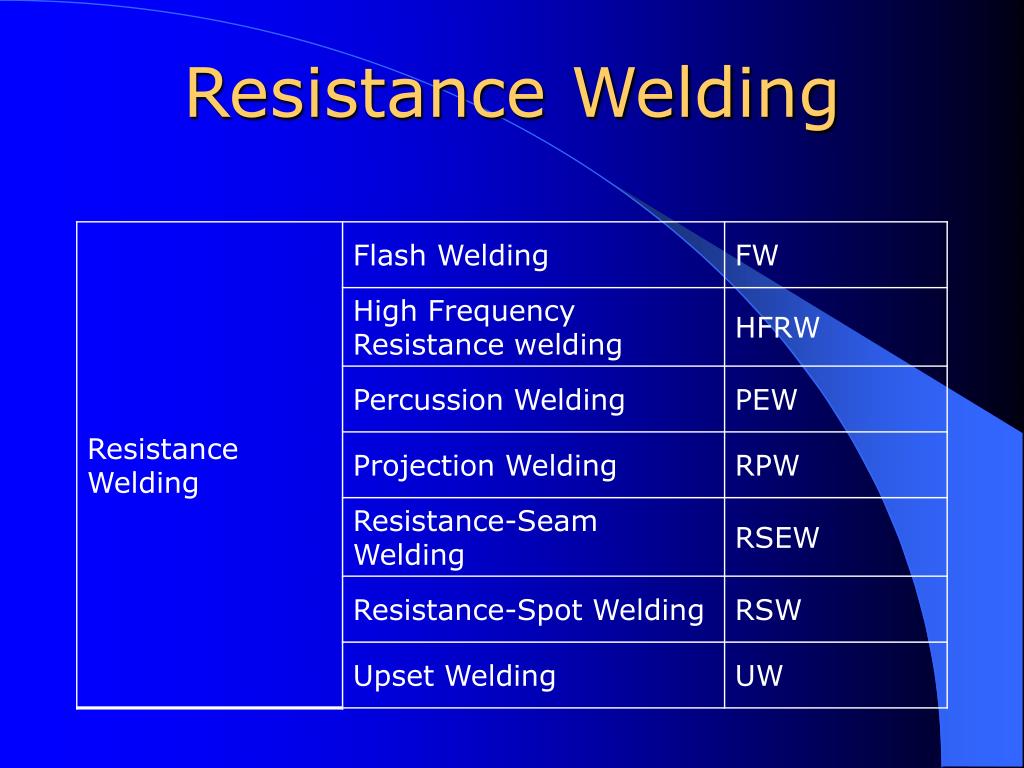 Resistance Welding

| Resistance Welding | Flash Welding | FW |
|---|---|---|
| | High Frequency Resistance welding | HFRW |
| | Percussion Welding | PEW |
| | Projection Welding | RPW |
| | Resistance-Seam Welding | RSEW |
| | Resistance-Spot Welding | RSW |
| | Upset Welding | UW |